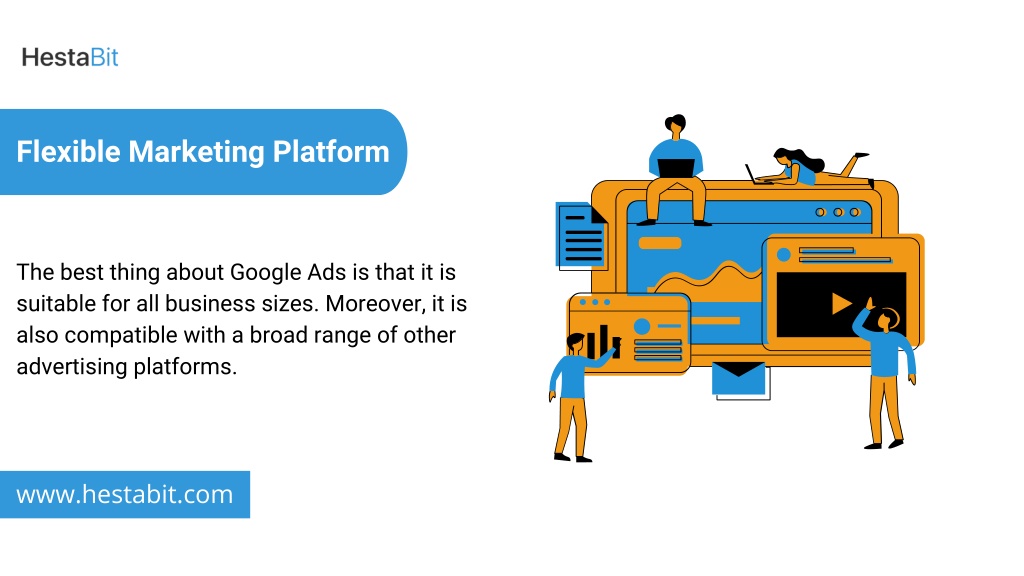 HestaBit

Flexible Marketing Platform

The best thing about Google Ads is that it is suitable for all business sizes. Moreover, it is also compatible with a broad range of other advertising platforms.

www.hestabit.com